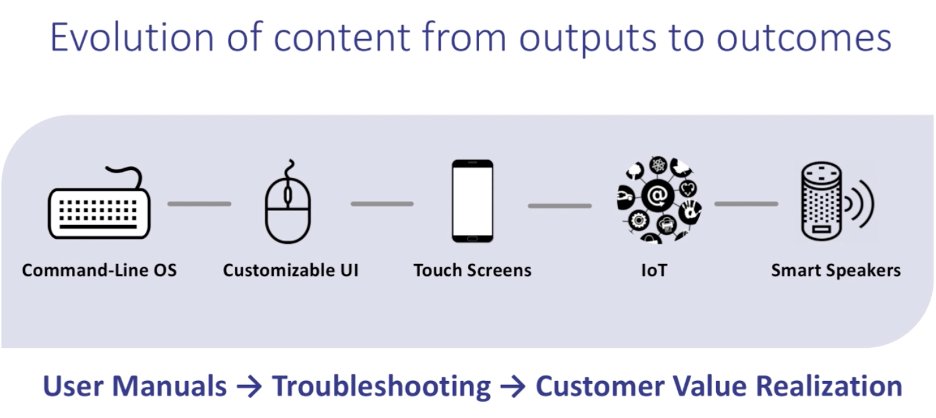 Evolution of content from outputs to outcomes

Command-Line OS

Customizable UI

Touch Screens

IoT

Smart Speakers

User Manuals → Troubleshooting → Customer Value Realization